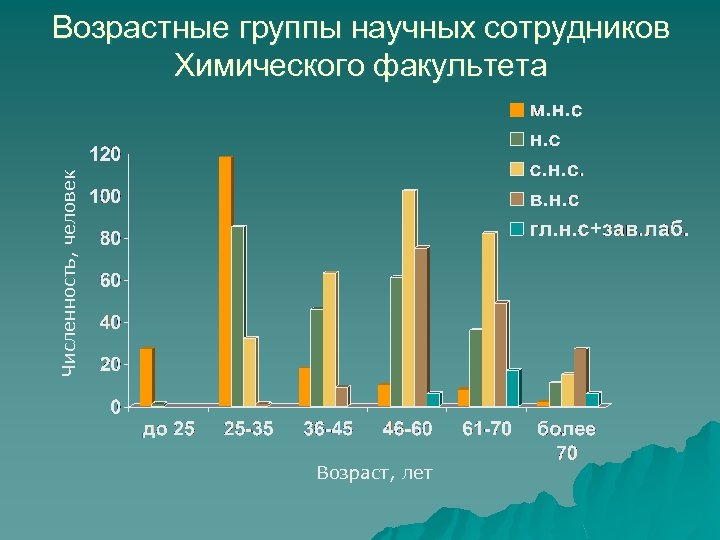 Возрастные группы научных сотрудников Химического факультета

м.н.с
н.с
с.н.с.
в.н.с
гл.н.с+зав.лаб.

Численность, человек

120
100
80
60
40
20
0

до 25
25-35
36-45
46-60
61-70
более 70

Возраст, лет